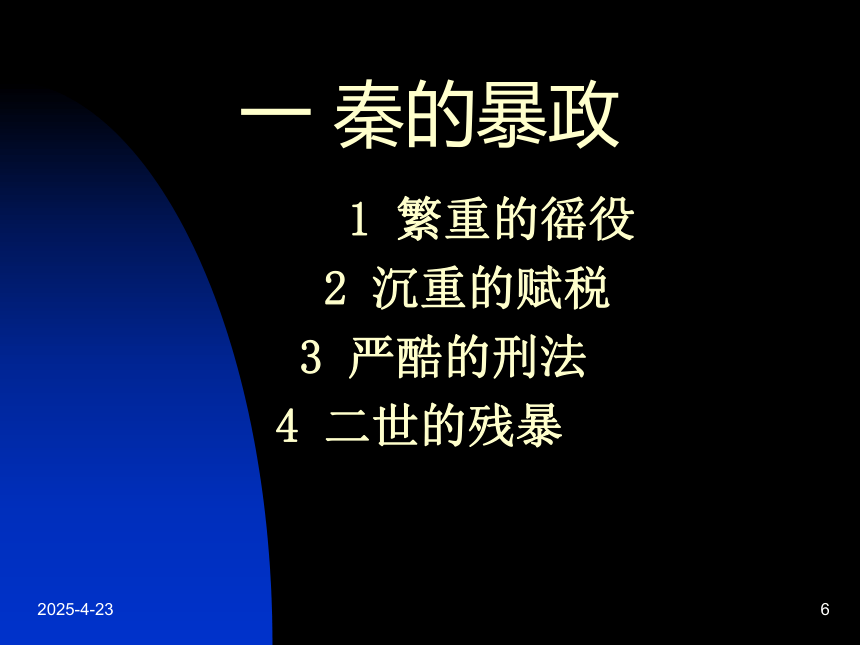 一 秦的暴政

1 繁重的徭役

2 沉重的赋税

3 严酷的刑法

4 二世的残暴

2025-4-23

6